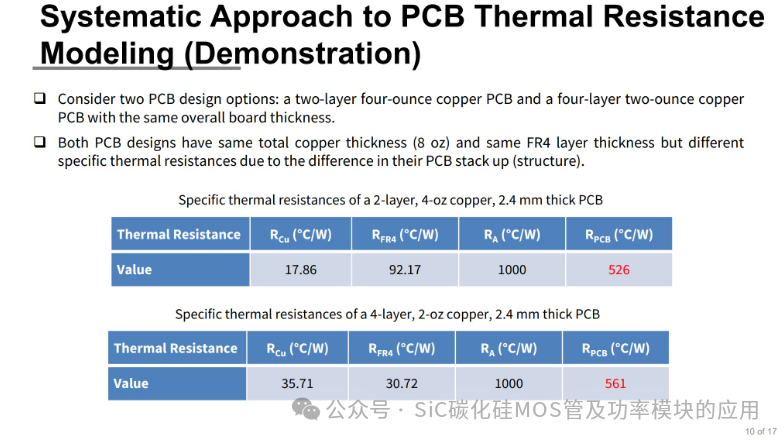 Systematic Approach to PCB Thermal Resistance Modeling (Demonstration)

❑ Consider two PCB design options: a two-layer four-ounce copper PCB and a four-layer two-ounce copper PCB with the same overall board thickness.

❑ Both PCB designs have same total copper thickness (8 oz) and same FR4 layer thickness but different specific thermal resistances due to the difference in their PCB stack up (structure).

Specific thermal resistances of a 2-layer, 4-oz copper, 2.4 mm thick PCB

| Thermal Resistance | $R_{Cu}$ (°C/W) | $R_{FR4}$ (°C/W) | $R_{A}$ (°C/W) | $R_{PCB}$ (°C/W) |
|---|---|---|---|---|
| Value | 17.86 | 92.17 | 1000 | 526 |

Specific thermal resistances of a 4-layer, 2-oz copper, 2.4 mm thick PCB

| Thermal Resistance | $R_{Cu}$ (°C/W) | $R_{FR4}$ (°C/W) | $R_{A}$ (°C/W) | $R_{PCB}$ (°C/W) |
|---|---|---|---|---|
| Value | 35.71 | 30.72 | 1000 | 561 |

公众号 · SiC碳化硅MOS管及功率模块的应用

10 of 17